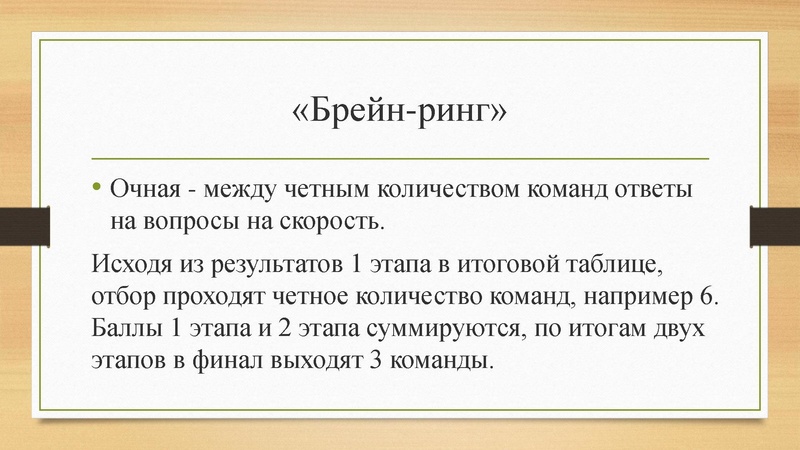 «Брейн-ринг»

• Очная - между четным количеством команд ответы на вопросы на скорость.

Исходя из результатов 1 этапа в итоговой таблице, отбор проходят четное количество команд, например 6. Баллы 1 этапа и 2 этапа суммируются, по итогам двух этапов в финал выходят 3 команды.